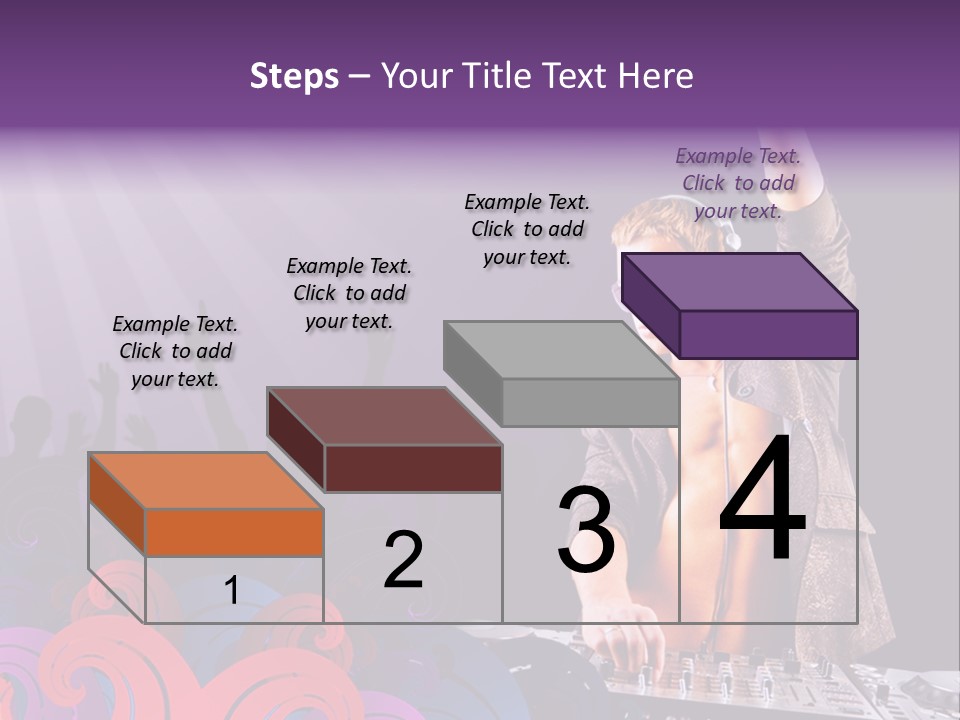 Steps – Your Title Text Here

Example Text. Click to add your text.

Example Text. Click to add your text.

Example Text. Click to add your text.

Example Text. Click to add your text.

1

2

3

4